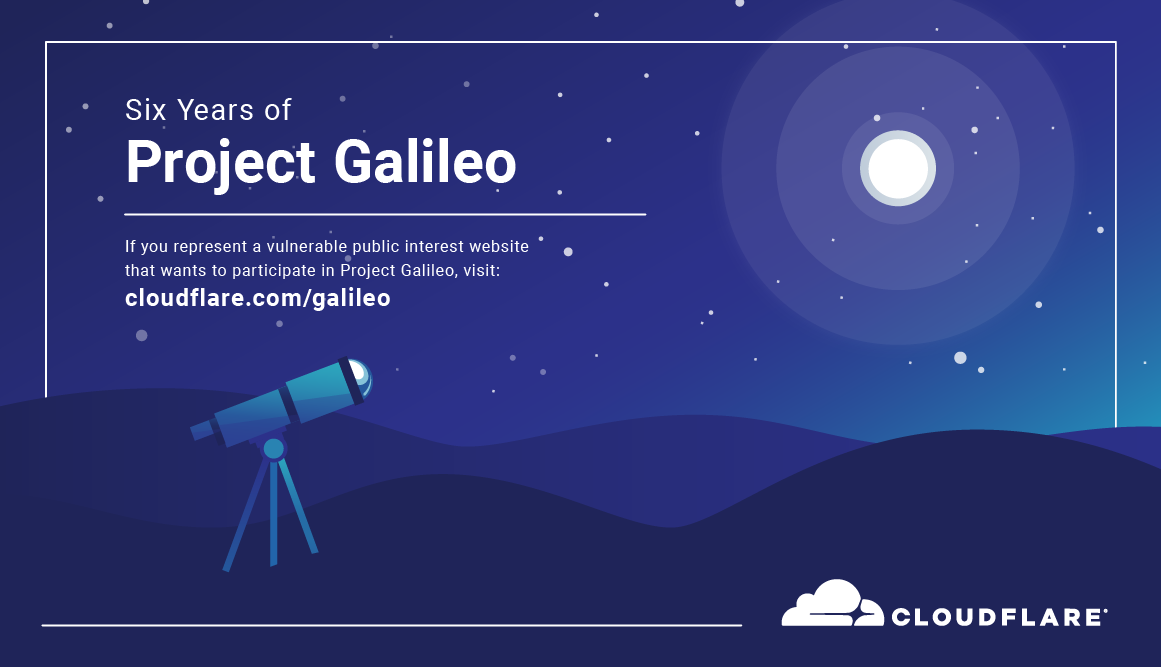 Six Years of
Project Galileo

If you represent a vulnerable public interest website that wants to participate in Project Galileo, visit:
cloudflare.com/galileo

CLOUDFLARE®